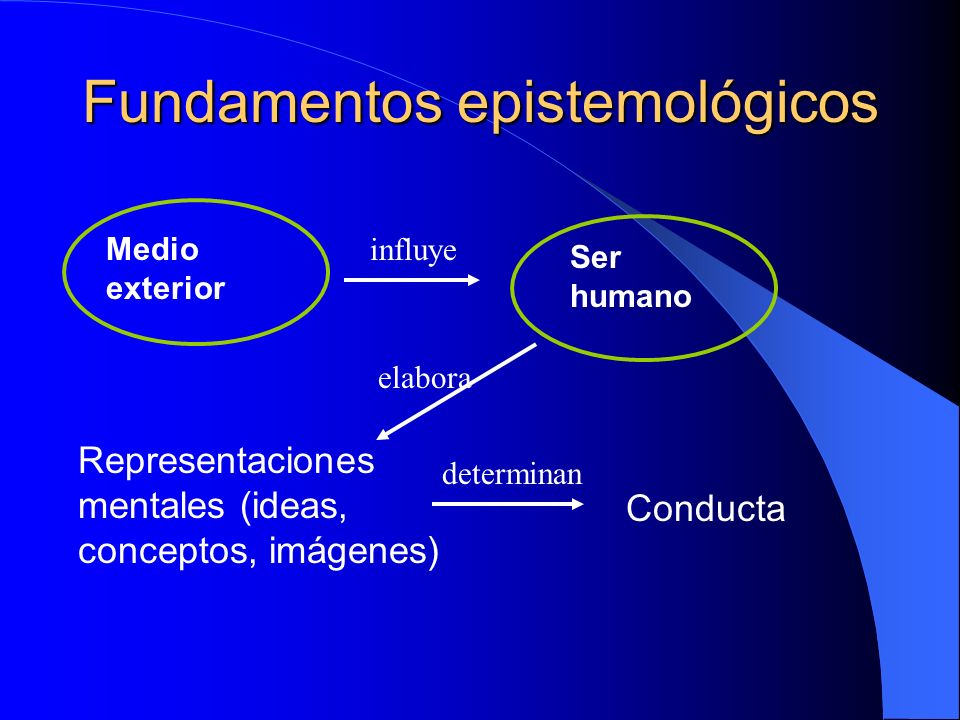 Fundamentos epistemológicos

Medio exterior

influye

Ser humano

elabora

Representaciones mentales (ideas, conceptos, imágenes)

determinan

Conducta